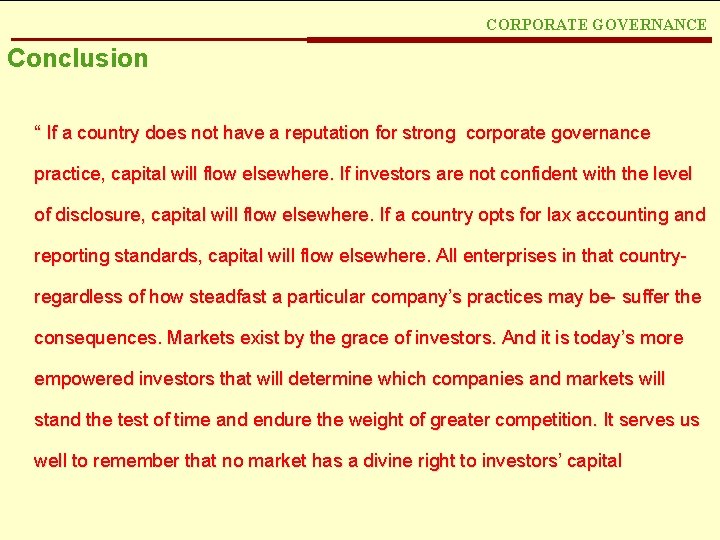 CORPORATE GOVERNANCE

Conclusion

“ If a country does not have a reputation for strong corporate governance practice, capital will flow elsewhere. If investors are not confident with the level of disclosure, capital will flow elsewhere. If a country opts for lax accounting and reporting standards, capital will flow elsewhere. All enterprises in that country- regardless of how steadfast a particular company’s practices may be- suffer the consequences. Markets exist by the grace of investors. And it is today’s more empowered investors that will determine which companies and markets will stand the test of time and endure the weight of greater competition. It serves us well to remember that no market has a divine right to investors’ capital